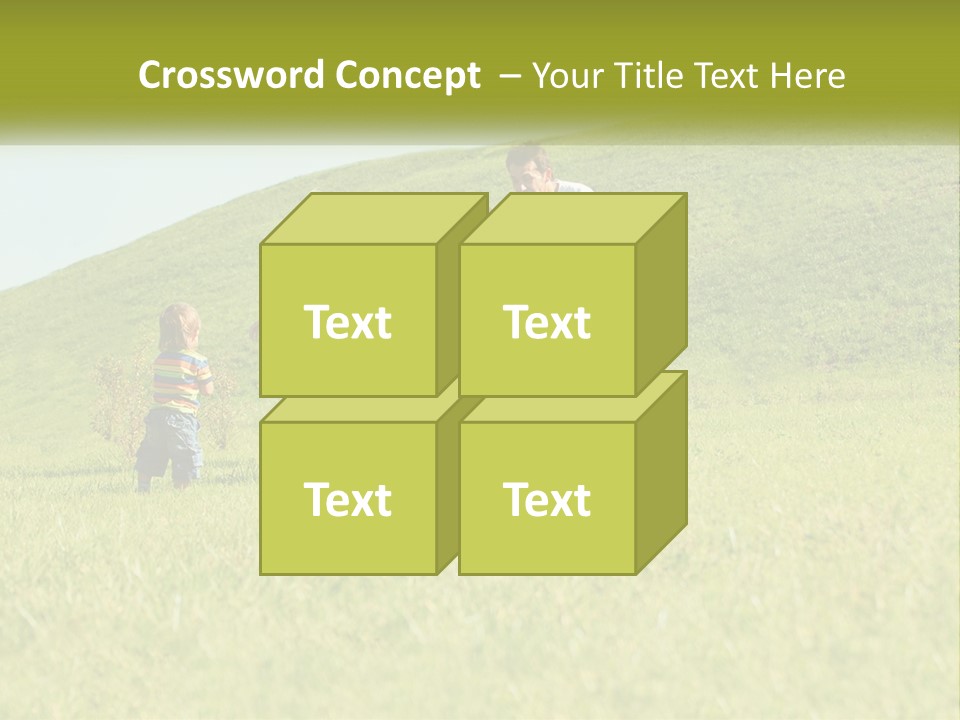 Crossword Concept – Your Title Text Here

Text

Text

Text

Text